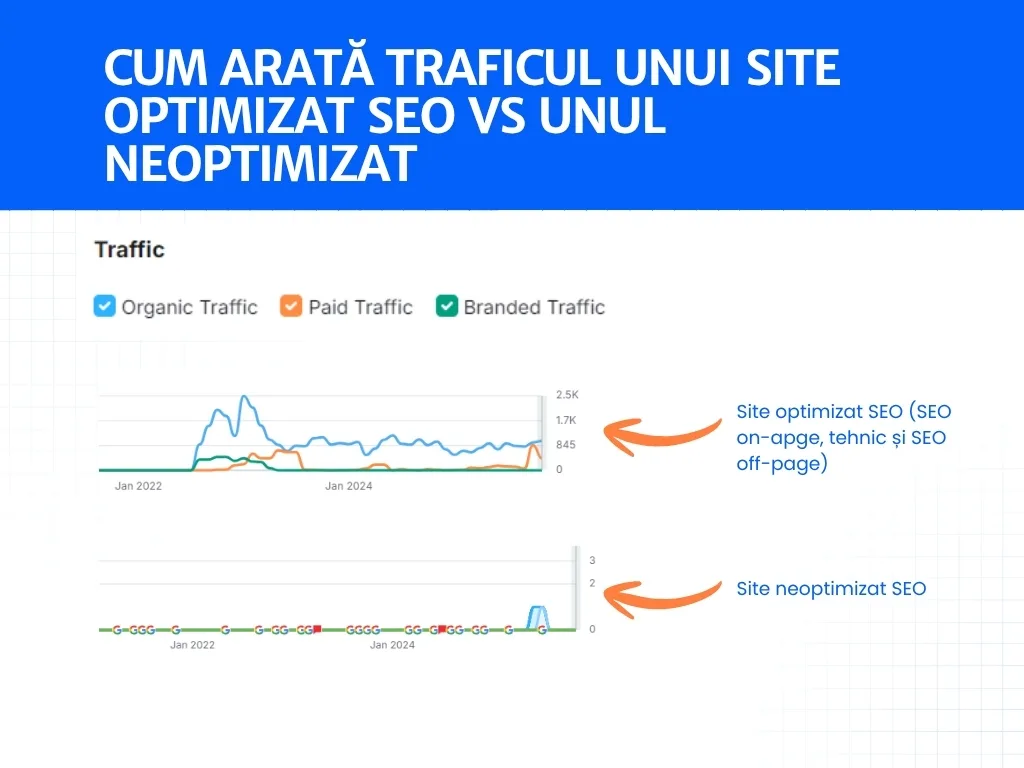 CUM ARATĂ TRAFICUL UNUI SITE OPTIMIZAT SEO VS UNUL NEOPTIMIZAT

Traffic

Organic Traffic Paid Traffic Branded Traffic

2.5K
1.7K
845
0

Jan 2022 Jan 2024

Site optimizat SEO (SEO on-apge, tehnic și SEO off-page)

3
2
0

Jan 2022 Jan 2024

Site neoptimizat SEO